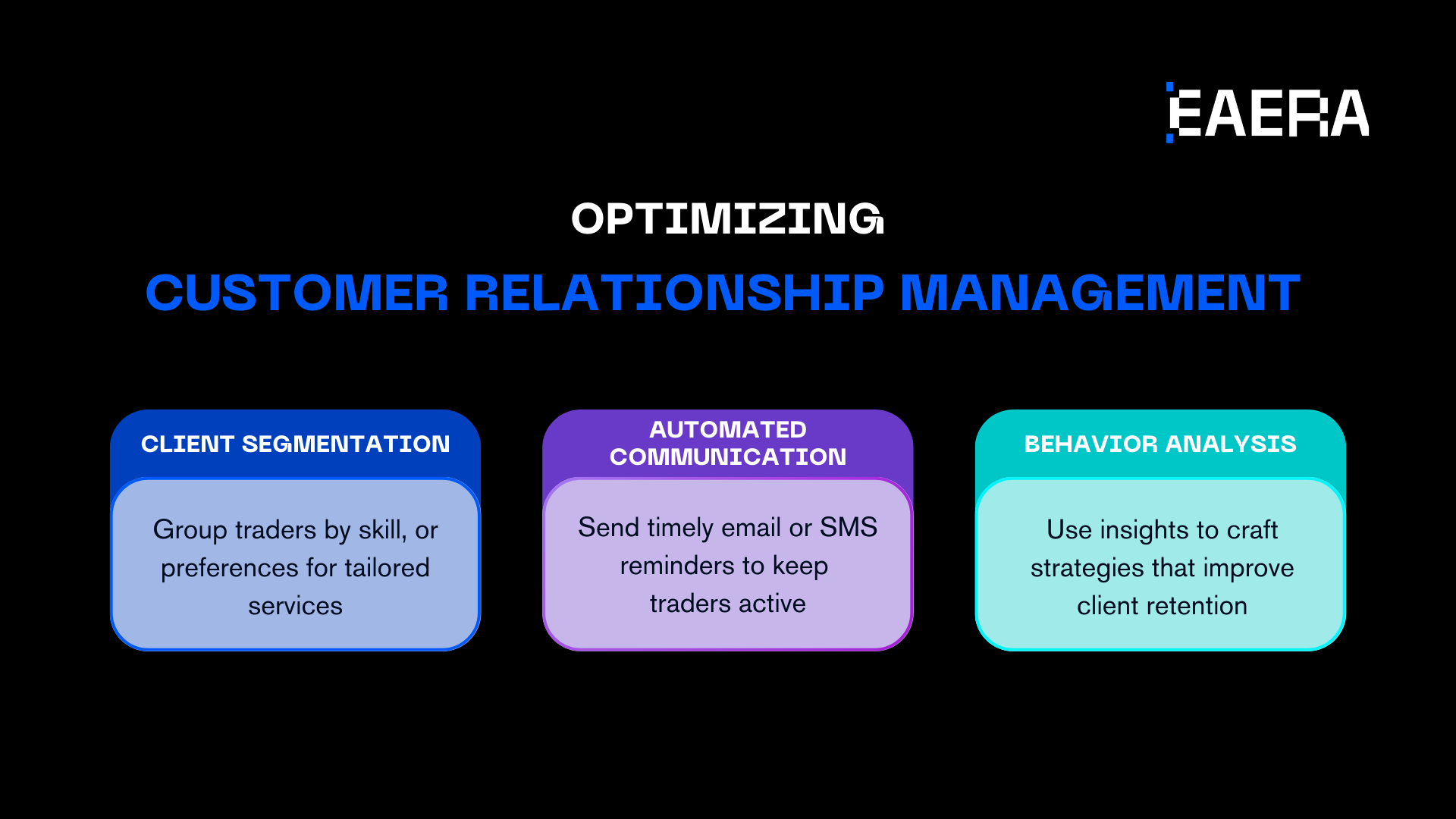 EAERA

OPTIMIZING

CUSTOMER RELATIONSHIP MANAGEMENT

CLIENT SEGMENTATION

Group traders by skill, or preferences for tailored services

AUTOMATED COMMUNICATION

Send timely email or SMS reminders to keep traders active

BEHAVIOR ANALYSIS

Use insights to craft strategies that improve client retention